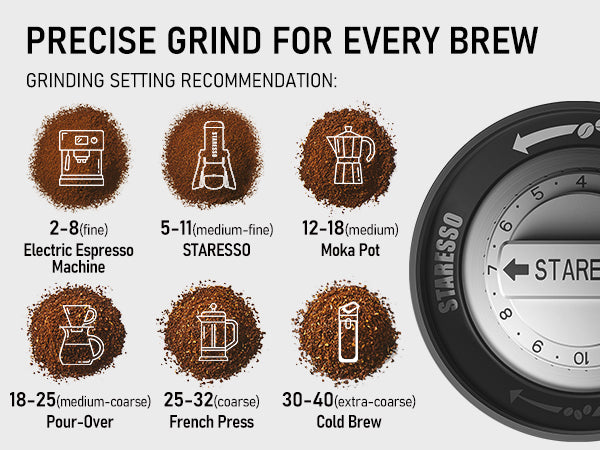 PRECISE GRIND FOR EVERY BREW

GRINDING SETTING RECOMMENDATION:

2-8(fine)
Electric Espresso Machine

5-11(medium-fine)
STARESSO

12-18(medium)
Moka Pot

18-25(medium-coarse)
Pour-Over

25-32(coarse)
French Press

30-40(extra-coarse)
Cold Brew

STARESSO

4 5 6 7 8 9 10

STARE